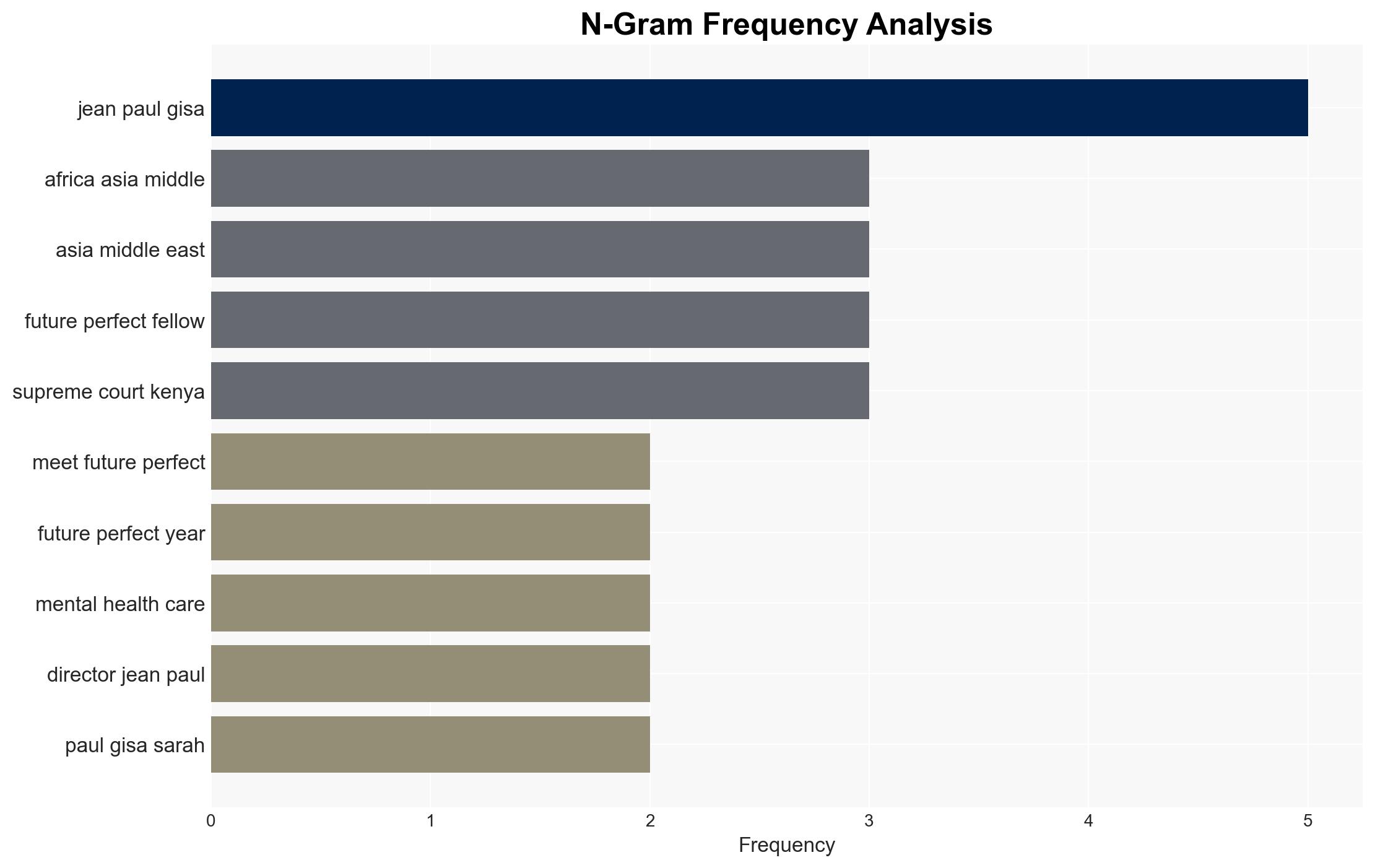 N-Gram Frequency Analysis

jean paul gisa
africa asia middle
asia middle east
future perfect fellow
supreme court kenya
meet future perfect
future perfect year
mental health care
director jean paul
paul gisa sarah

0
1
2
3
4
5
Frequency